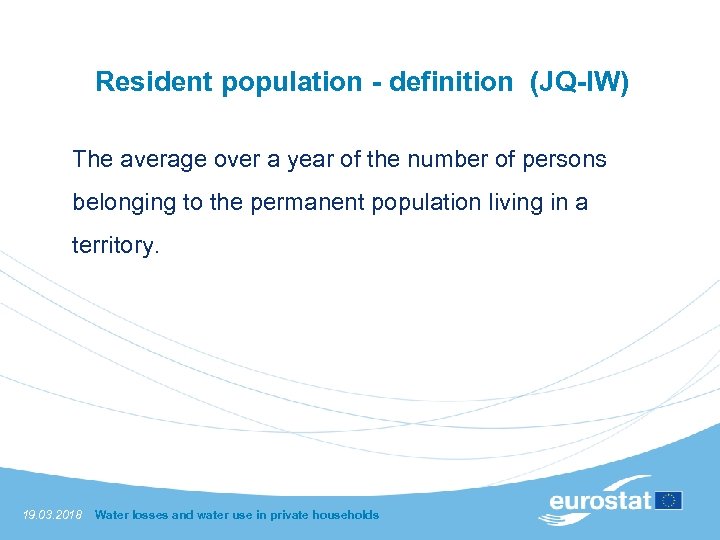 Resident population - definition (JQ-IW)

The average over a year of the number of persons belonging to the permanent population living in a territory.

19.03.2018 Water losses and water use in private households

eurostat